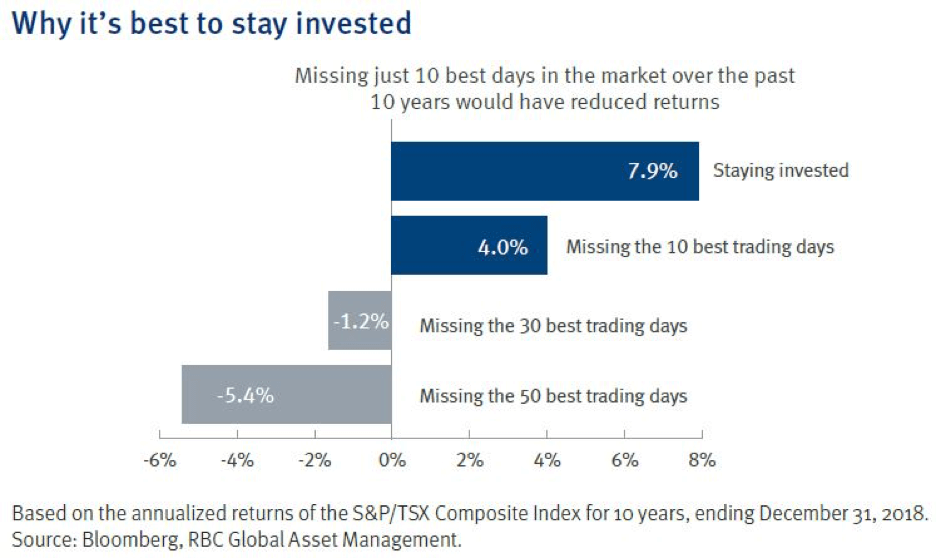 Why it's best to stay invested

Missing just 10 best days in the market over the past 10 years would have reduced returns

7.9% Staying invested

4.0% Missing the 10 best trading days

-1.2% Missing the 30 best trading days

-5.4% Missing the 50 best trading days

-6% -4% -2% 0% 2% 4% 6% 8%

Based on the annualized returns of the S&P/TSX Composite Index for 10 years, ending December 31, 2018.
Source: Bloomberg, RBC Global Asset Management.